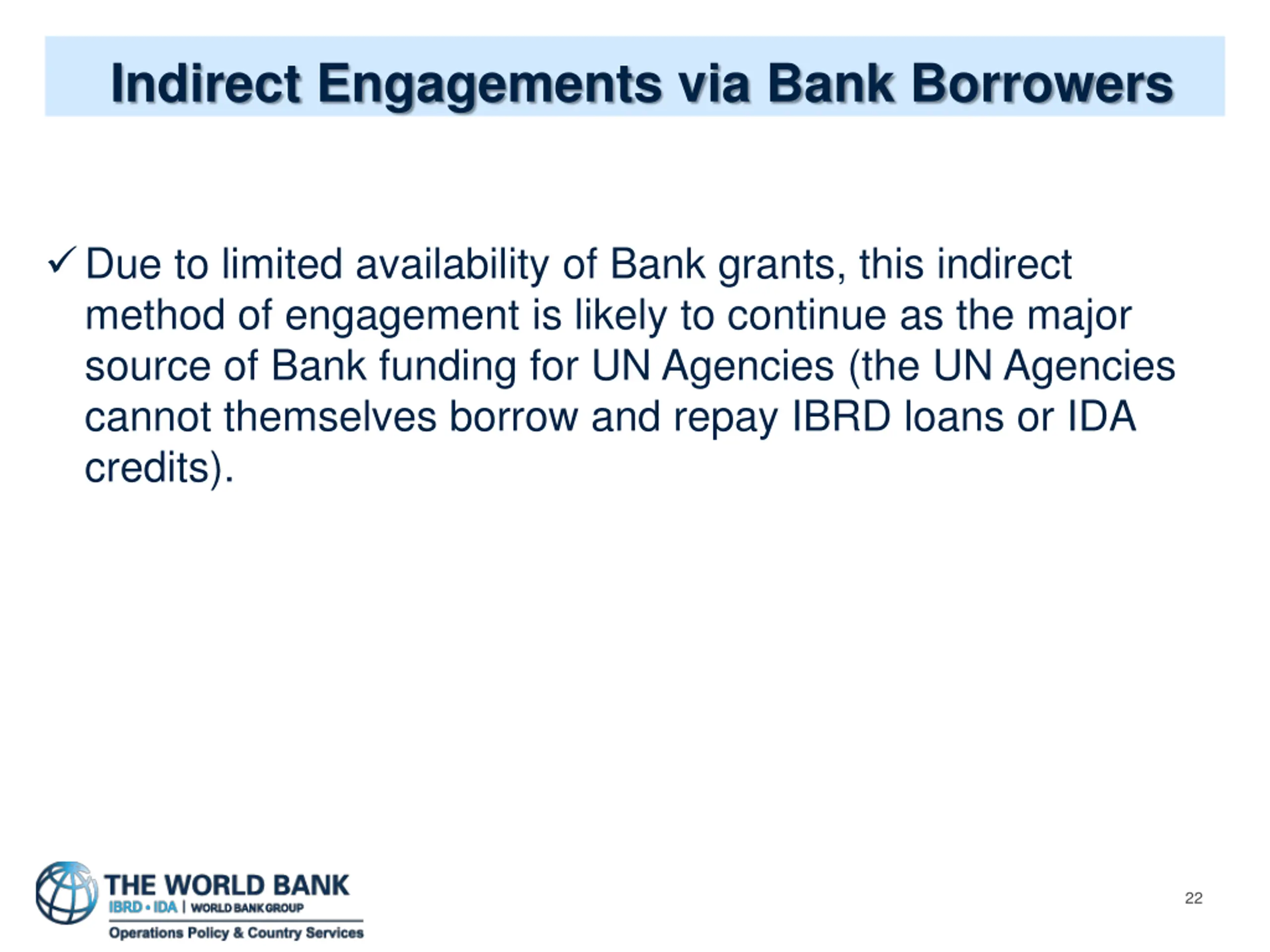 Indirect Engagements via Bank Borrowers

✓ Due to limited availability of Bank grants, this indirect method of engagement is likely to continue as the major source of Bank funding for UN Agencies (the UN Agencies cannot themselves borrow and repay IBRD loans or IDA credits).

THE WORLD BANK
IBRD • IDA | WORLD BANK GROUP
Operations Policy & Country Services

22